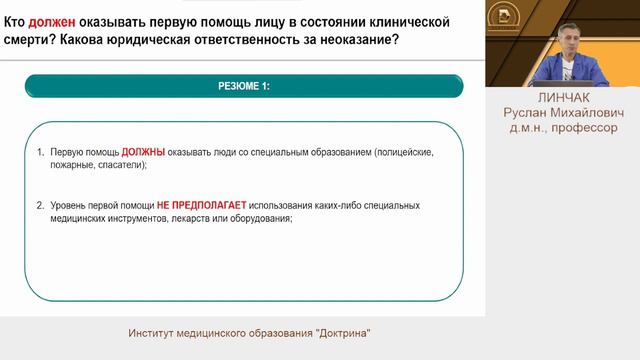 Кто должен оказывать первую помощь лицу в состоянии клинической смерти? Какова юридическая ответственность за неоказание?

РЕЗЮМЕ 1:

1. Первую помощь ДОЛЖНЫ оказывать люди со специальным образованием (полицейские, пожарные, спасатели);

2. Уровень первой помощи НЕ ПРЕДПОЛАГАЕТ использования каких-либо специальных медицинских инструментов, лекарств или оборудования;

ЛИНЧАК
Руслан Михайлович
д.м.н., профессор

Институт медицинского образования "Доктрина"